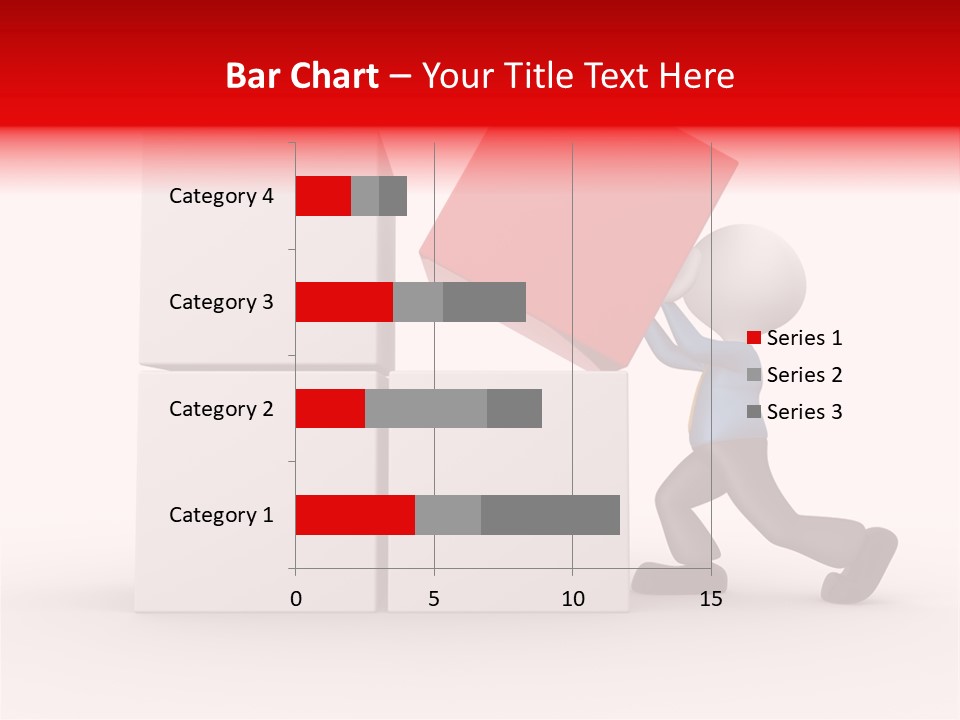 Bar Chart – Your Title Text Here

Category 4
Category 3
Category 2
Category 1

0 5 10 15

Series 1
Series 2
Series 3